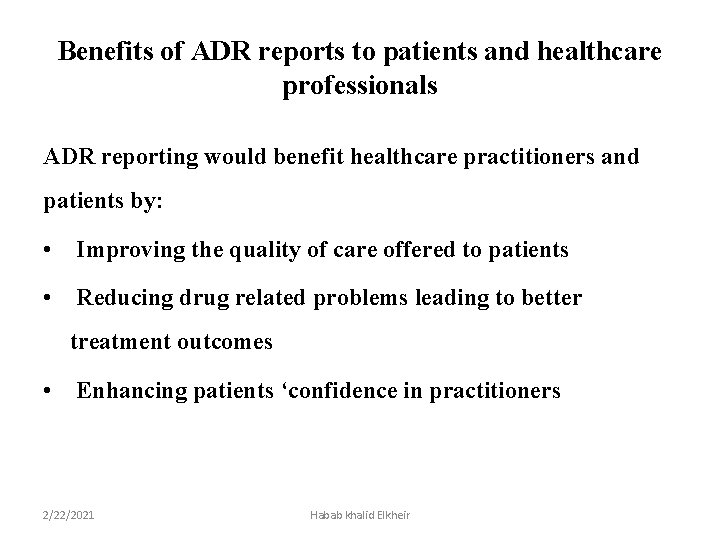 Benefits of ADR reports to patients and healthcare professionals

ADR reporting would benefit healthcare practitioners and patients by:

• Improving the quality of care offered to patients

• Reducing drug related problems leading to better treatment outcomes

• Enhancing patients ‘confidence in practitioners

2/22/2021

Habab khalid Elkheir